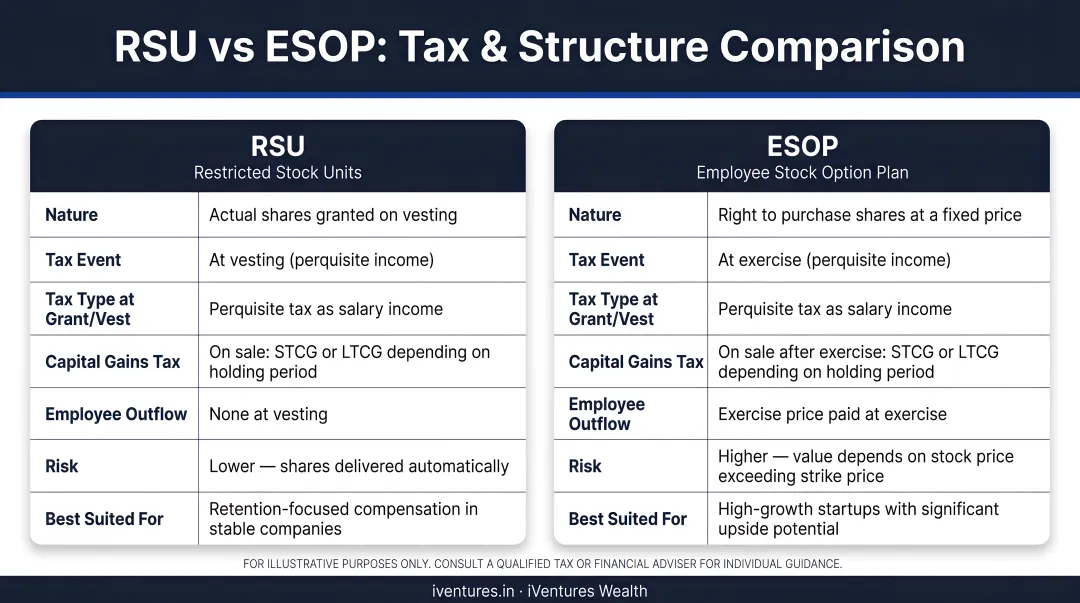 RSU vs ESOP: Tax & Structure Comparison

RSU
Restricted Stock Units

| Nature | Actual shares granted on vesting |
|---|---|
| Tax Event | At vesting (perquisite income) |
| Tax Type at Grant/Vest | Perquisite tax as salary income |
| Capital Gains Tax | On sale: STCG or LTCG depending on holding period |
| Employee Outflow | None at vesting |
| Risk | Lower — shares delivered automatically |
| Best Suited For | Retention-focused compensation in stable companies |

ESOP
Employee Stock Option Plan

| Nature | Right to purchase shares at a fixed price |
|---|---|
| Tax Event | At exercise (perquisite income) |
| Tax Type at Grant/Vest | Perquisite tax as salary income |
| Capital Gains Tax | On sale after exercise: STCG or LTCG depending on holding period |
| Employee Outflow | Exercise price paid at exercise |
| Risk | Higher — value depends on stock price exceeding strike price |
| Best Suited For | High-growth startups with significant upside potential |

FOR ILLUSTRATIVE PURPOSES ONLY. CONSULT A QUALIFIED TAX OR FINANCIAL ADVISER FOR INDIVIDUAL GUIDANCE.

iventures.in · iVentures Wealth